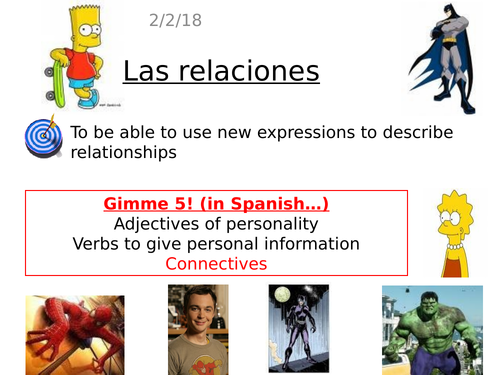 2/2/18

Las relaciones

To be able to use new expressions to describe relationships

Gimme 5! (in Spanish…)
Adjectives of personality
Verbs to give personal information
Connectives